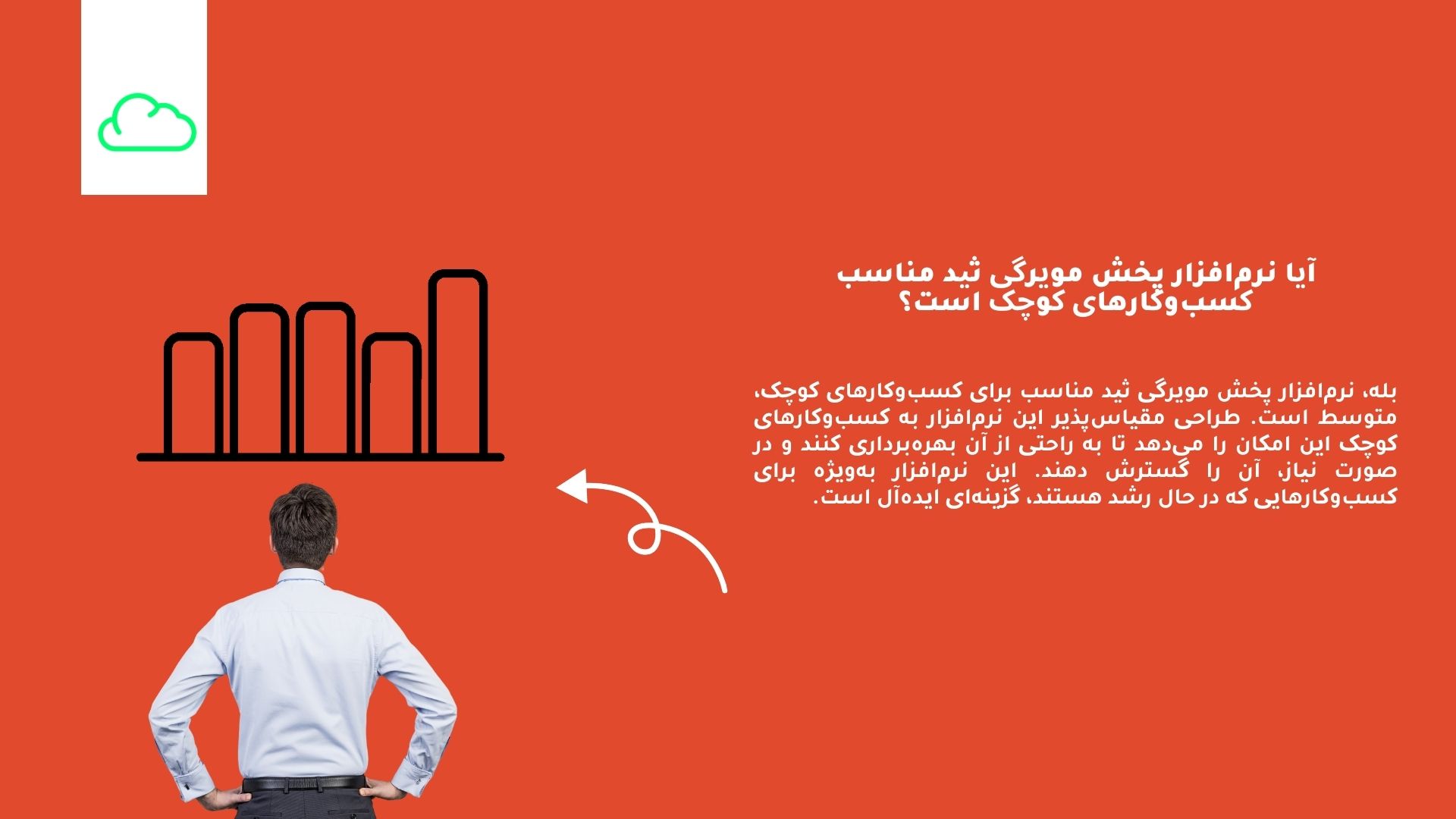 آیا نرم‌افزار پخش مویرگی ثید مناسب کسب‌وکارهای کوچک است؟

بله، نرم‌افزار پخش مویرگی ثید مناسب برای کسب‌وکارهای کوچک، متوسط است. طراحی مقیاس‌پذیر این نرم‌افزار به کسب‌وکارهای کوچک این امکان را می‌دهد تا به راحتی از آن بهره‌برداری کنند و در صورت نیاز، آن را گسترش دهند. این نرم‌افزار به‌ویژه برای کسب‌وکارهایی که در حال رشد هستند، گزینه‌ای ایده‌آل است.